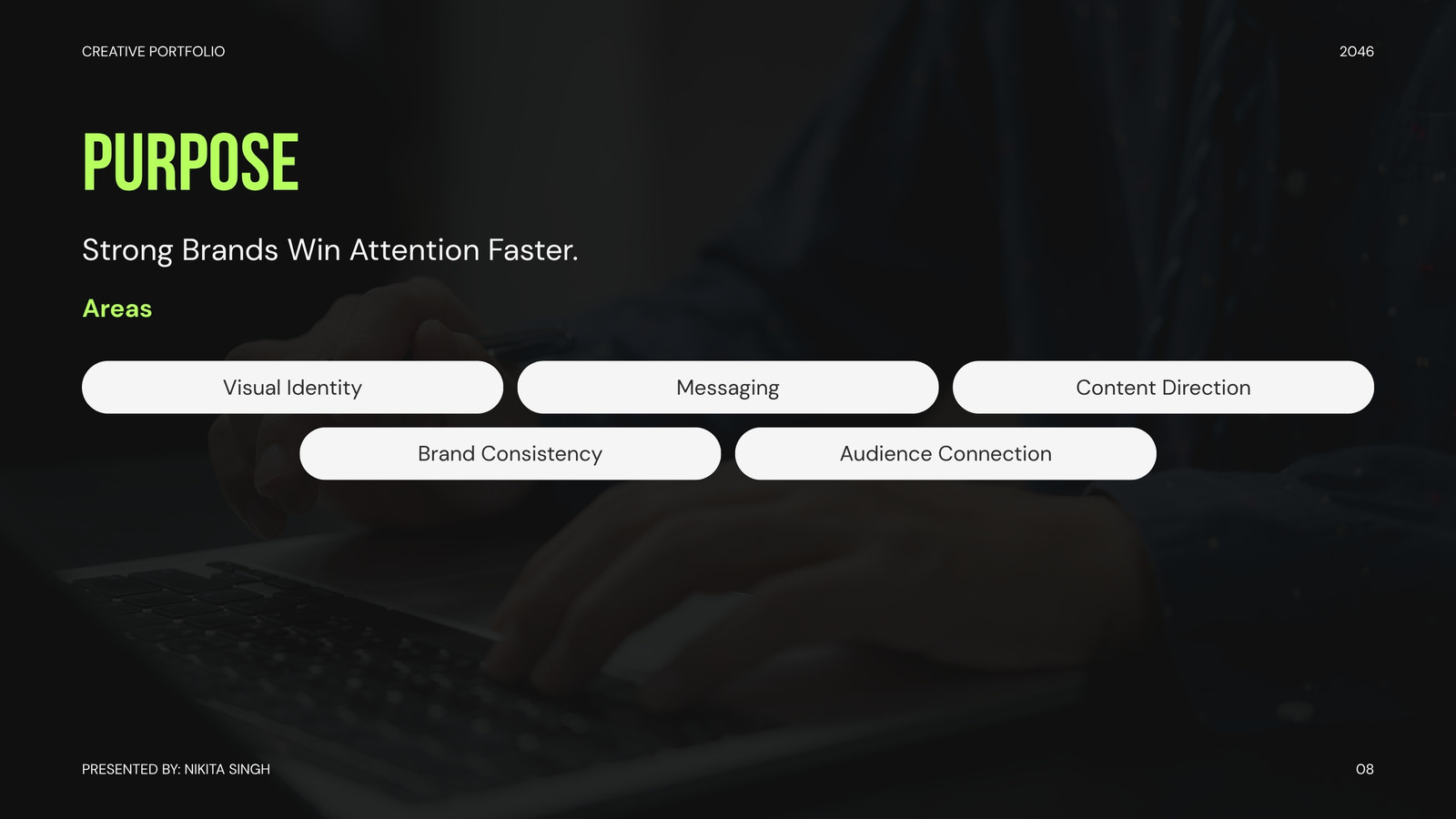 CREATIVE PORTFOLIO

2046

PURPOSE

Strong Brands Win Attention Faster.

Areas

Visual Identity

Messaging

Content Direction

Brand Consistency

Audience Connection

PRESENTED BY: NIKITA SINGH

08